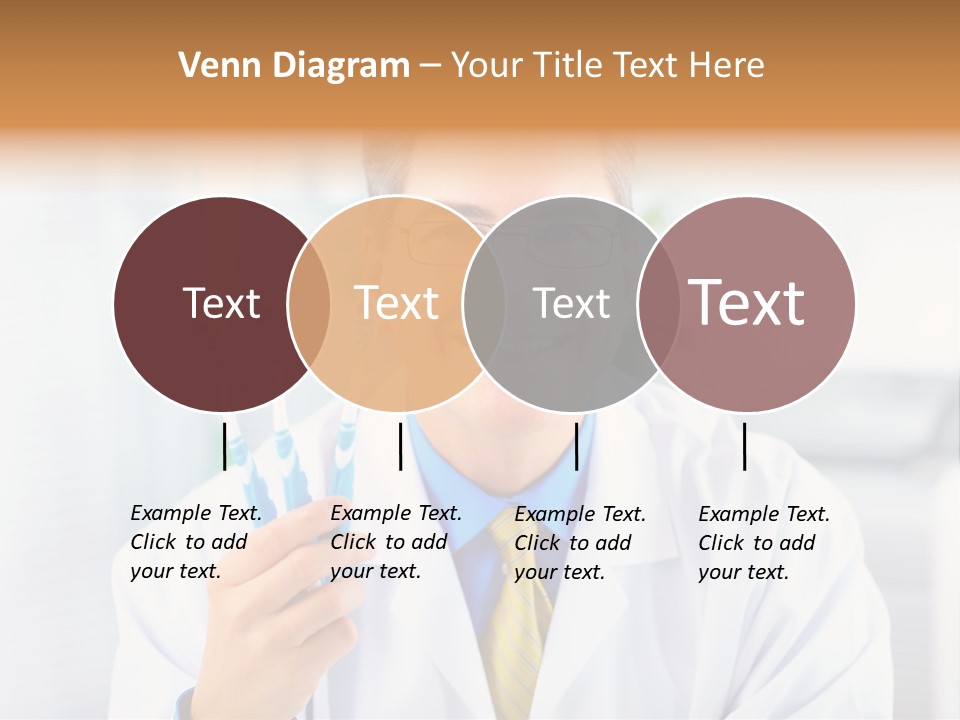 Venn Diagram – Your Title Text Here

Text

Text

Text

Text

Example Text. Click to add your text.

Example Text. Click to add your text.

Example Text. Click to add your text.

Example Text. Click to add your text.